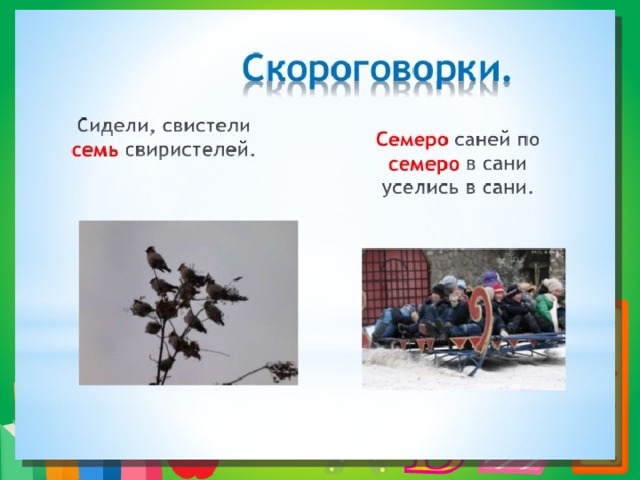 Скороговорки.

Сидели, свистели семь свиристелей.

Семеро саней по семеро в сани уселись в сани.